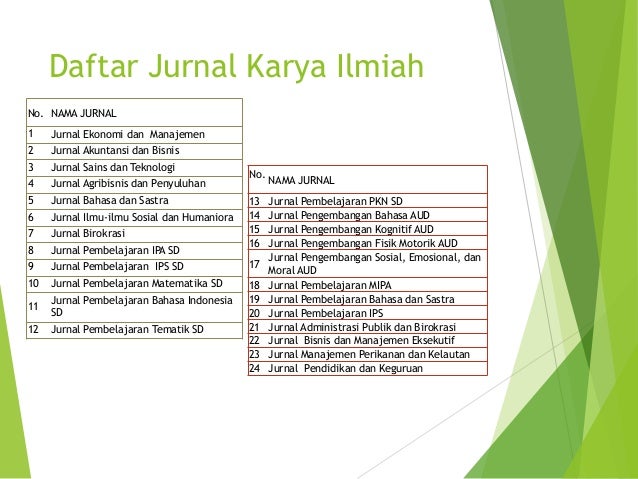 Daftar Jurnal Karya Ilmiah

| No. | NAMA JURNAL |
|---|---|
| 1 | Jurnal Ekonomi dan Manajemen |
| 2 | Jurnal Akuntansi dan Bisnis |
| 3 | Jurnal Sains dan Teknologi |
| 4 | Jurnal Agribisnis dan Penyuluhan |
| 5 | Jurnal Bahasa dan Sastra |
| 6 | Jurnal Ilmu-ilmu Sosial dan Humaniora |
| 7 | Jurnal Birokrasi |
| 8 | Jurnal Pembelajaran IPA SD |
| 9 | Jurnal Pembelajaran IPS SD |
| 10 | Jurnal Pembelajaran Matematika SD |
| 11 | Jurnal Pembelajaran Bahasa Indonesia SD |
| 12 | Jurnal Pembelajaran Tematik SD |

| No. | NAMA JURNAL |
|---|---|
| 13 | Jurnal Pembelajaran PKN SD |
| 14 | Jurnal Pengembangan Bahasa AUD |
| 15 | Jurnal Pengembangan Kognitif AUD |
| 16 | Jurnal Pengembangan Fisik Motorik AUD |
| 17 | Jurnal Pengembangan Sosial, Emosional, dan Moral AUD |
| 18 | Jurnal Pembelajaran MIPA |
| 19 | Jurnal Pembelajaran Bahasa dan Sastra |
| 20 | Jurnal Pembelajaran IPS |
| 21 | Jurnal Administrasi Publik dan Birokrasi |
| 22 | Jurnal Bisnis dan Manajemen Eksekutif |
| 23 | Jurnal Manajemen Perikanan dan Kelautan |
| 24 | Jurnal Pendidikan dan Keguruan |